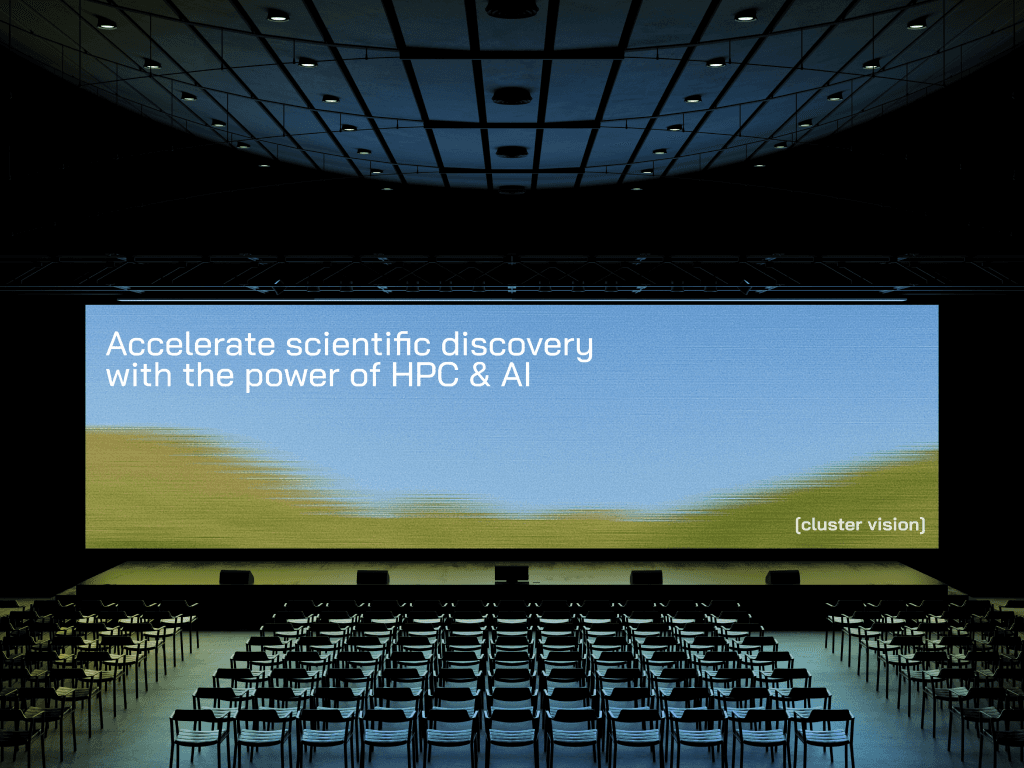 Accelerate scientific discovery with the power of HPC & AI

(cluster vision)